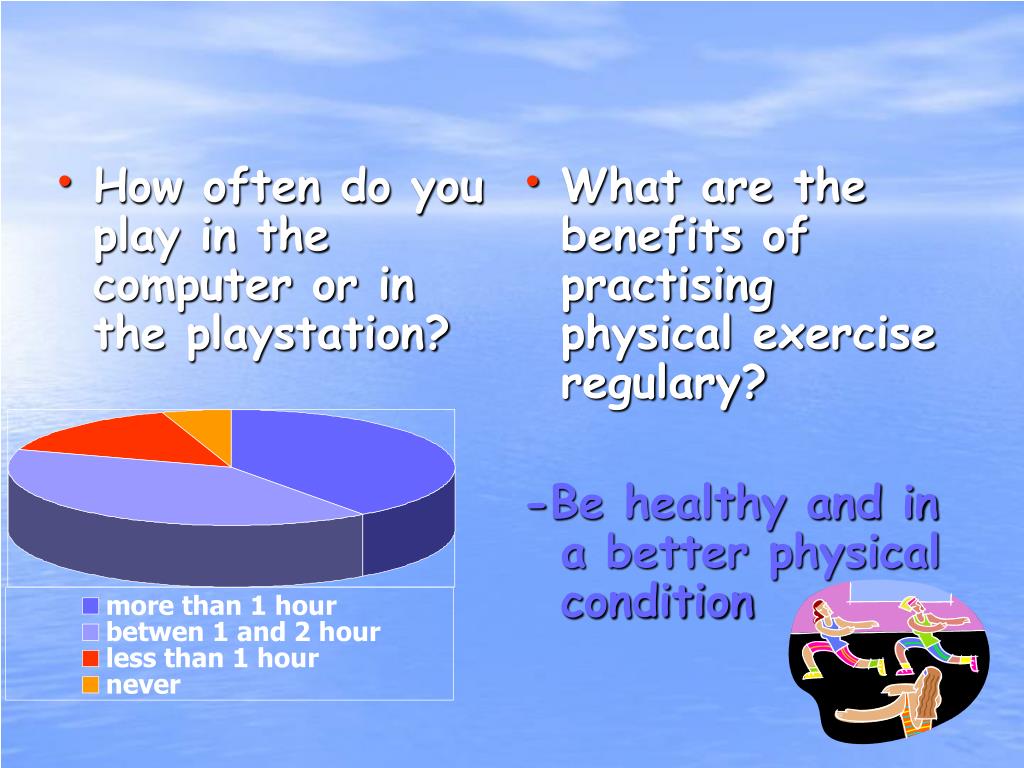 • How often do you play in the computer or in the playstation?

more than 1 hour
betwen 1 and 2 hour
less than 1 hour
never

• What are the benefits of practising physical exercise regulary?

-Be healthy and in a better physical condition